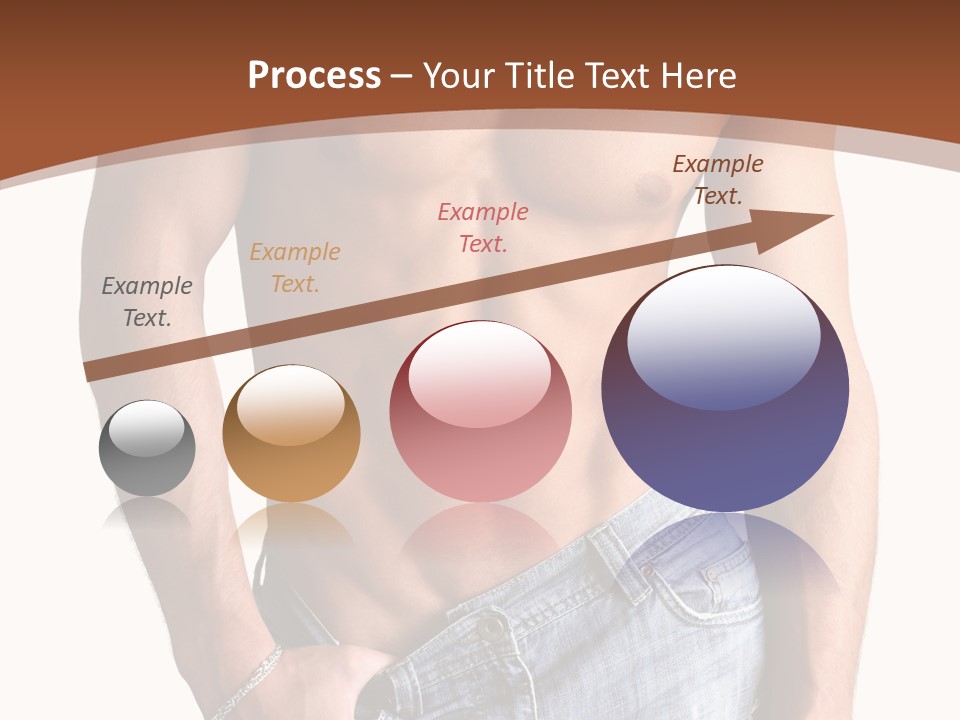 Process – Your Title Text Here

Example Text.

Example Text.

Example Text.

Example Text.